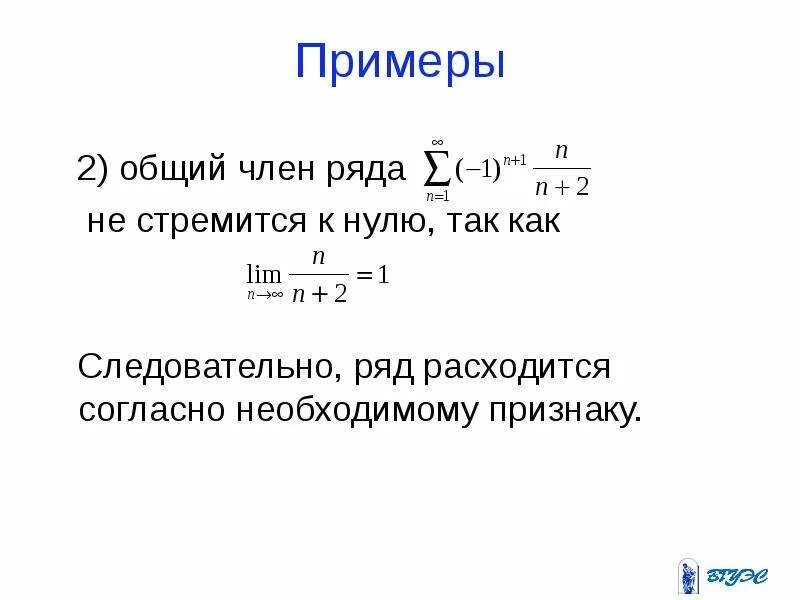 Примеры

2) общий член ряда $\sum_{n=1}^{\infty}(-1)^{n+1}\frac{n}{n+2}$ не стремится к нулю, так как

$\lim_{n\to\infty}\frac{n}{n+2}=1$

Следовательно, ряд расходится согласно необходимому признаку.

ВГУЭС